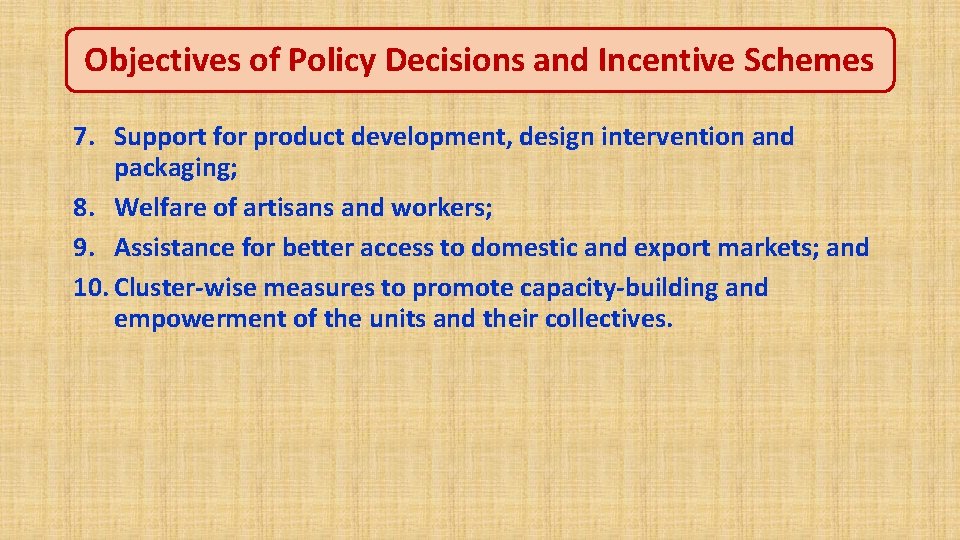 Objectives of Policy Decisions and Incentive Schemes

7. Support for product development, design intervention and packaging;
8. Welfare of artisans and workers;
9. Assistance for better access to domestic and export markets; and
10. Cluster-wise measures to promote capacity-building and empowerment of the units and their collectives.